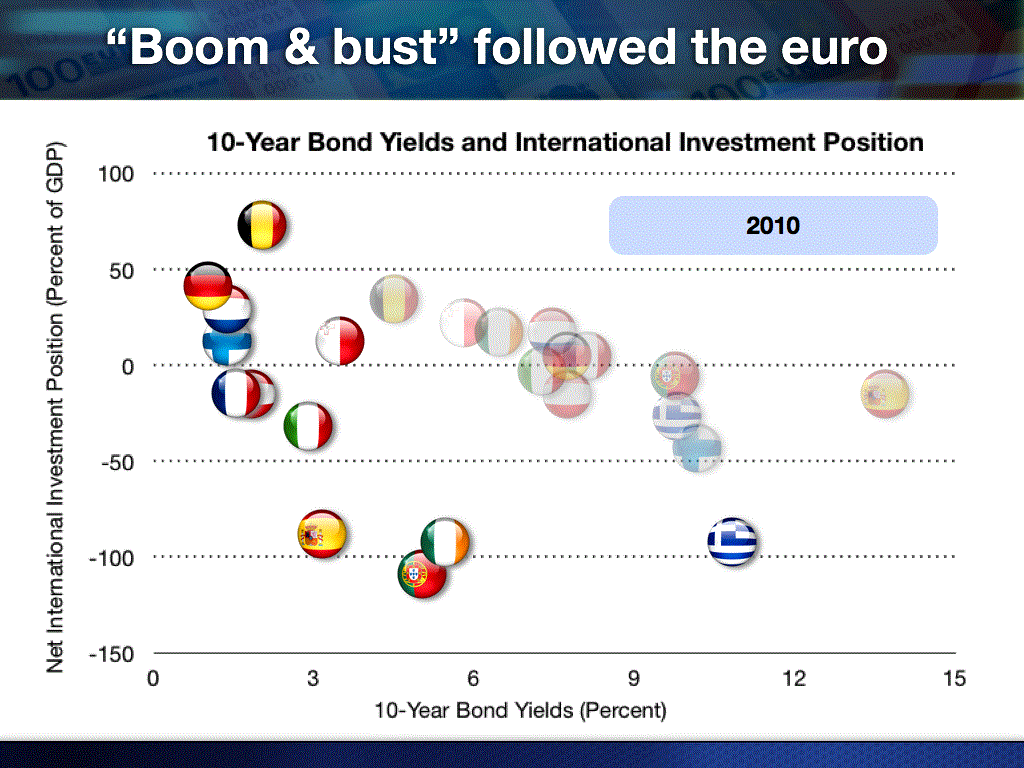 “Boom & bust” followed the euro

10-Year Bond Yields and International Investment Position

2010

Net International Investment Position (Percent of GDP)

100
50
0
-50
-100
-150

0
3
6
9
12
15

10-Year Bond Yields (Percent)